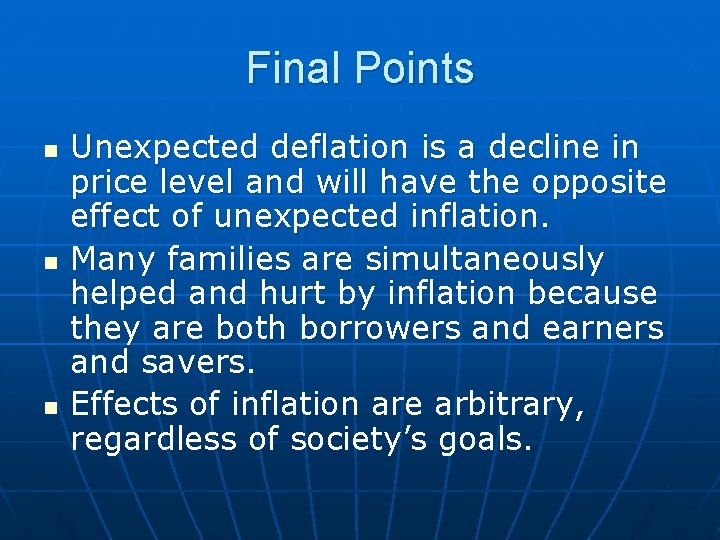 Final Points

- Unexpected deflation is a decline in price level and will have the opposite effect of unexpected inflation.
- Many families are simultaneously helped and hurt by inflation because they are both borrowers and earners and savers.
- Effects of inflation are arbitrary, regardless of society’s goals.